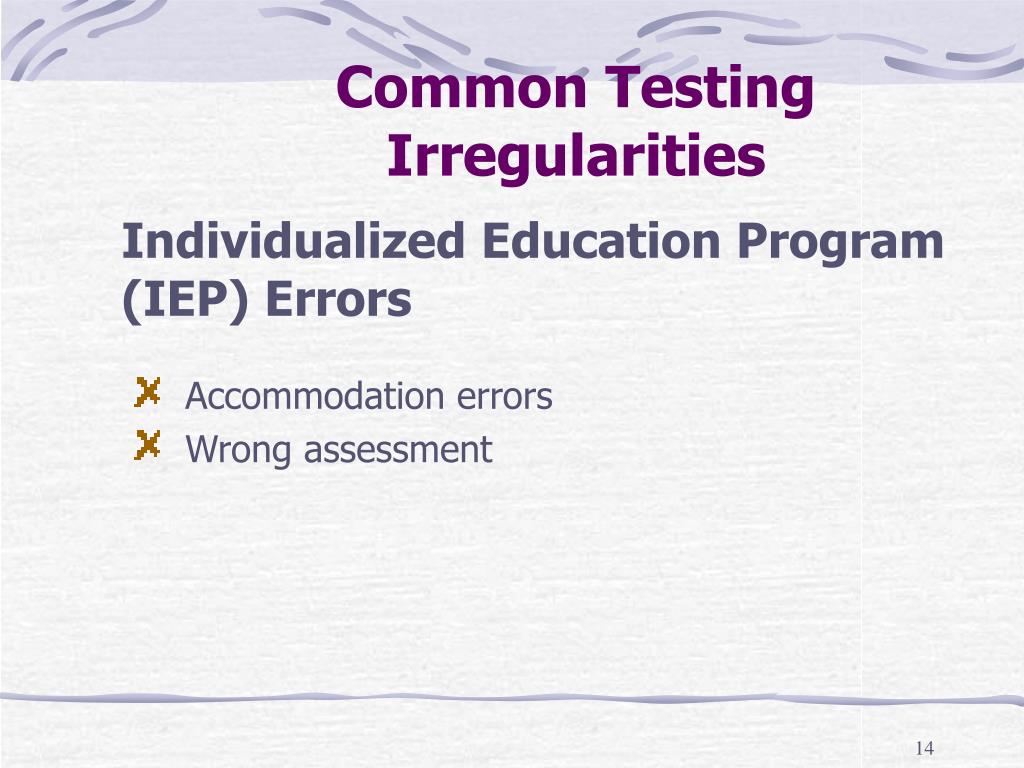 Common Testing Irregularities

Individualized Education Program (IEP) Errors

Accommodation errors
Wrong assessment

14